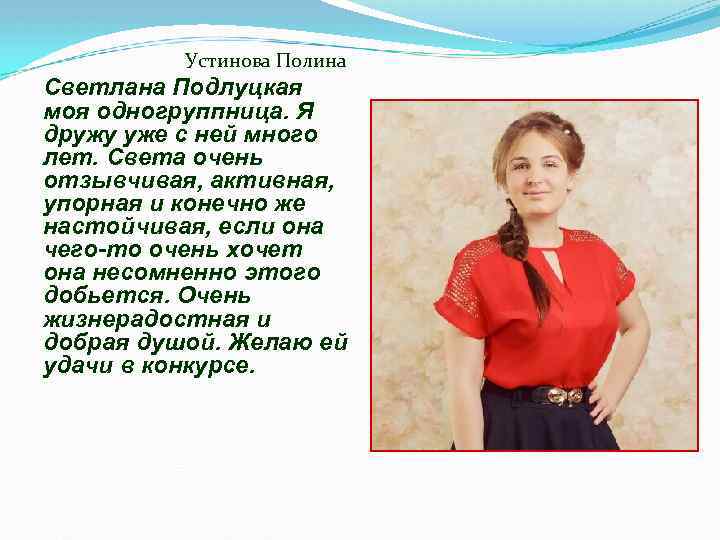 Устинова Полина

Светлана Подлуцкая моя одногруппница. Я дружу уже с ней много лет. Света очень отзывчивая, активная, упорная и конечно же настойчивая, если она чего-то очень хочет она несомненно этого добьется. Очень жизнерадостная и добрая душой. Желаю ей удачи в конкурсе.